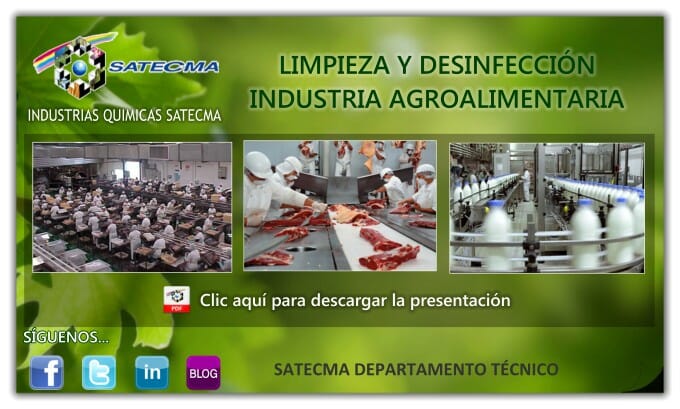 SATECMA

INDUSTRIAS QUIMICAS SATECMA

LIMPIEZA Y DESINFECCIÓN
INDUSTRIA AGROALIMENTARIA

PDF

Clic aquí para descargar la presentación

SÍGUENOS...

f

in

BLOG

SATECMA DEPARTAMENTO TÉCNICO